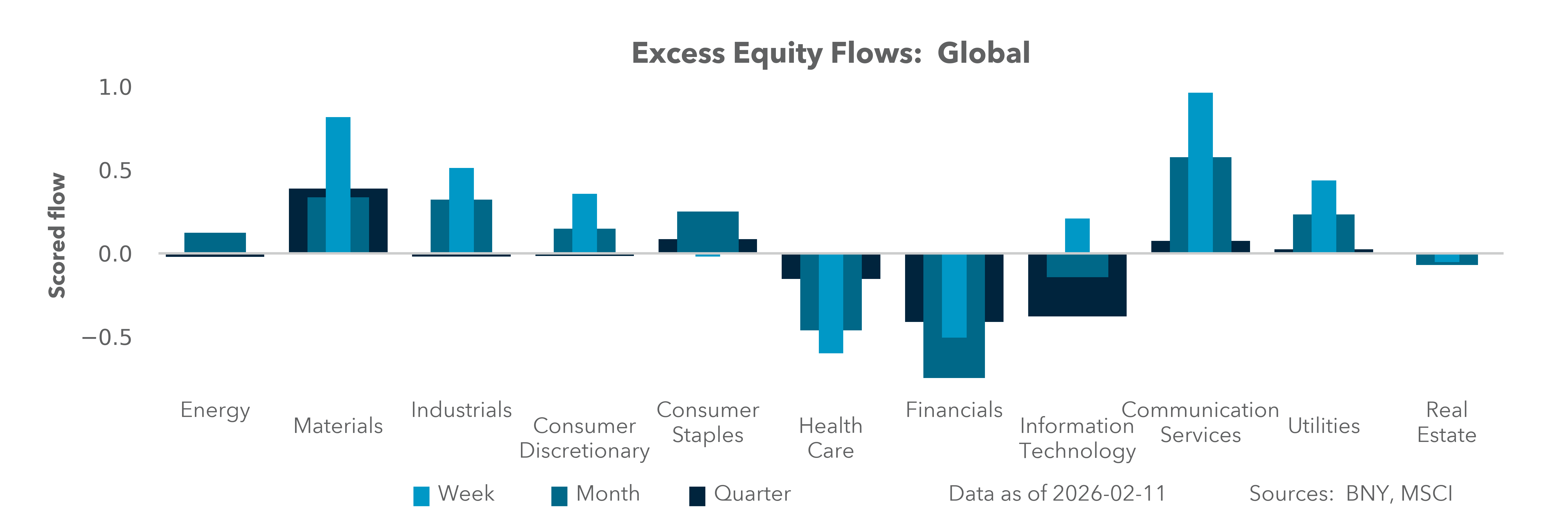 Excess Equity Flows: Global

1.0
0.5
0.0
−0.5

Scored flow

Energy
Materials
Industrials
Consumer Discretionary
Consumer Staples
Health Care
Financials
Information Technology
Communication Services
Utilities
Real Estate

Week
Month
Quarter

Data as of 2026-02-11

Sources: BNY, MSCI